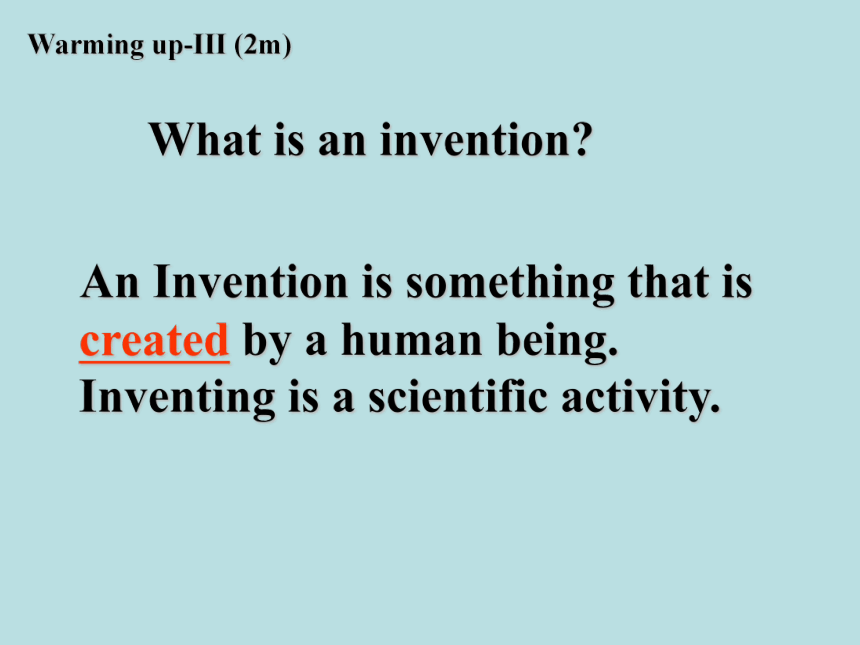 Warming up-III (2m)

What is an invention?

An Invention is something that is created by a human being. Inventing is a scientific activity.